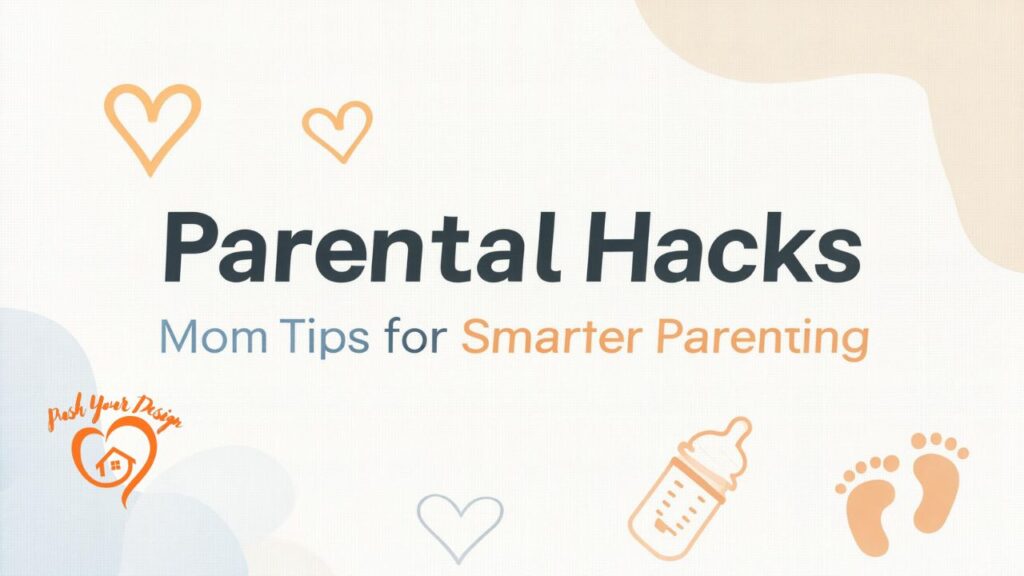 Parental Hacks

Mom Tips for Smarter Parenting

Push Your Design